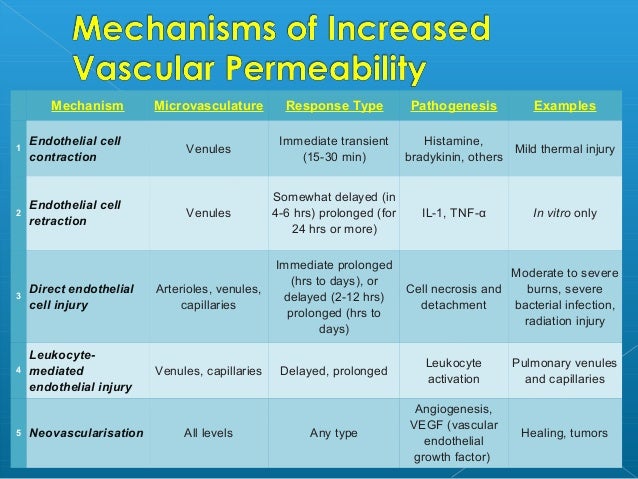 Mechanisms of Increased Vascular Permeability

| | Mechanism | Microvasculature | Response Type | Pathogenesis | Examples |
|---|---|---|---|---|---|
| 1 | Endothelial cell contraction | Venules | Immediate transient (15-30 min) | Histamine, bradykinin, others | Mild thermal injury |
| 2 | Endothelial cell retraction | Venules | Somewhat delayed (in 4-6 hrs) prolonged (for 24 hrs or more) | IL-1, TNF-α | In vitro only |
| 3 | Direct endothelial cell injury | Arterioles, venules, capillaries | Immediate prolonged (hrs to days), or delayed (2-12 hrs) prolonged (hrs to days) | Cell necrosis and detachment | Moderate to severe burns, severe bacterial infection, radiation injury |
| 4 | Leukocyte-mediated endothelial injury | Venules, capillaries | Delayed, prolonged | Leukocyte activation | Pulmonary venules and capillaries |
| 5 | Neovascularisation | All levels | Any type | Angiogenesis, VEGF (vascular endothelial growth factor) | Healing, tumors |